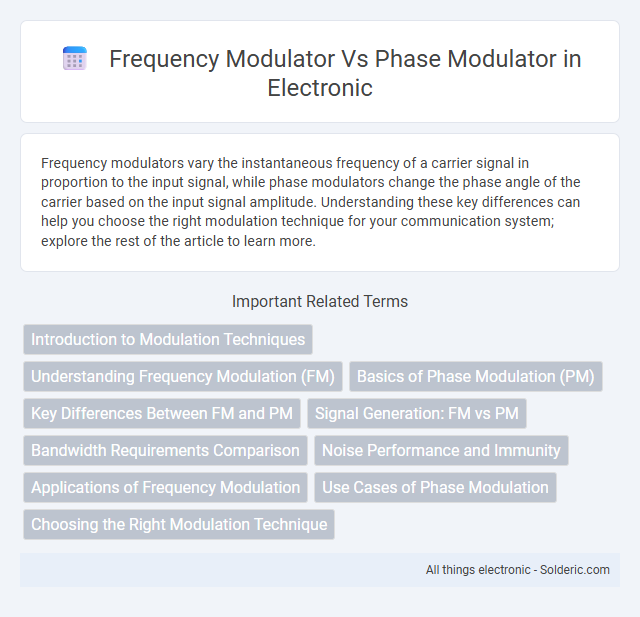 Frequency Modulator Vs Phase Modulator in Electronic

Frequency modulators vary the instantaneous frequency of a carrier signal in proportion to the input signal, while phase modulators change the phase angle of the carrier based on the input signal amplitude. Understanding these key differences can help you choose the right modulation technique for your communication system; explore the rest of the article to learn more.

Important Related Terms

Introduction to Modulation Techniques

Understanding Frequency Modulation (FM)

Basics of Phase Modulation (PM)

Key Differences Between FM and PM

Signal Generation: FM vs PM

Bandwidth Requirements Comparison

Noise Performance and Immunity

Applications of Frequency Modulation

Use Cases of Phase Modulation

Choosing the Right Modulation Technique

All things electronic - Solderic.com